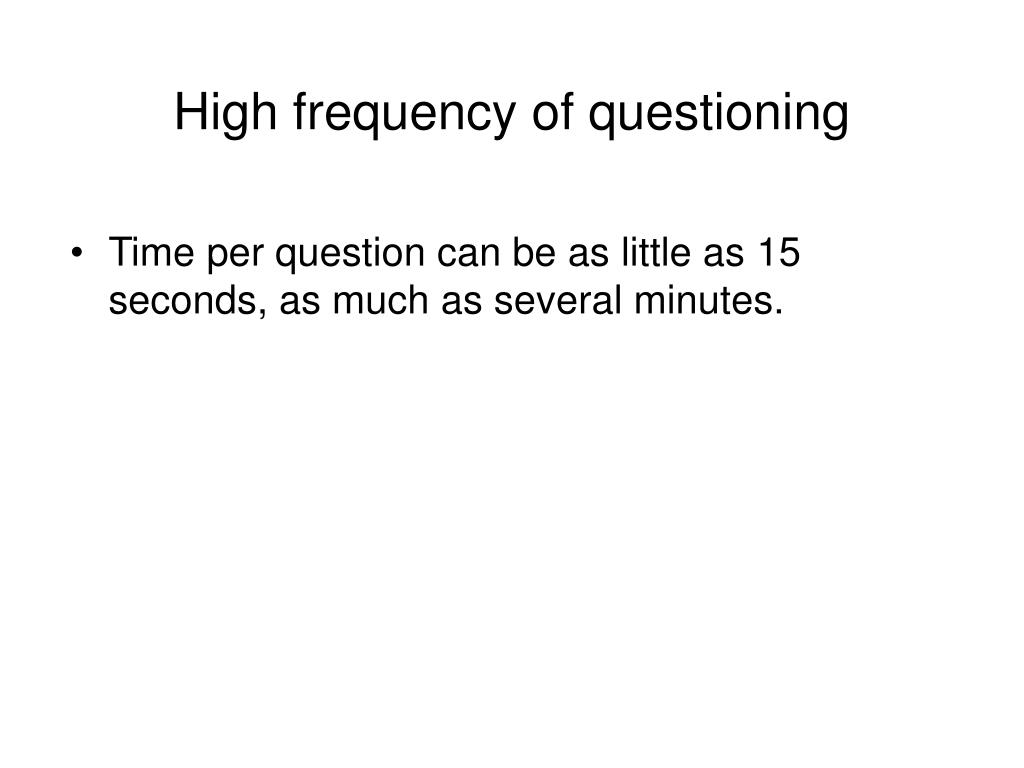 High frequency of questioning

• Time per question can be as little as 15 seconds, as much as several minutes.